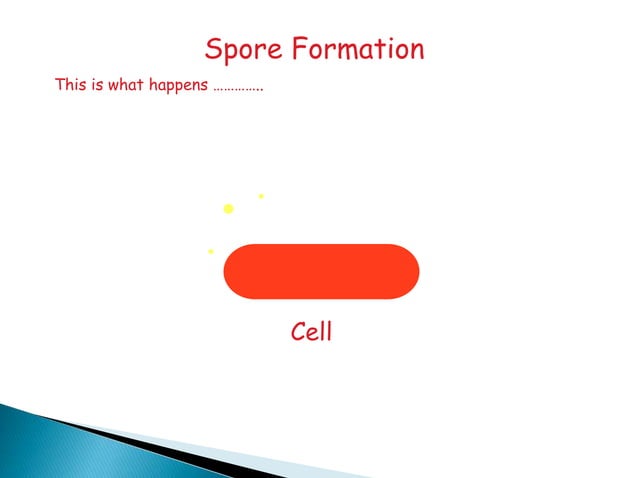 Spore Formation

This is what happens ………….

Cell